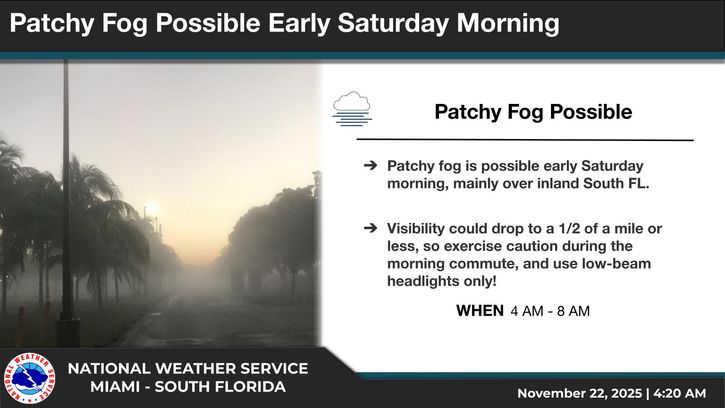 Patchy Fog Possible Early Saturday Morning

Patchy Fog Possible

➔ Patchy fog is possible early Saturday morning, mainly over inland South FL.

➔ Visibility could drop to a 1/2 of a mile or less, so exercise caution during the morning commute, and use low-beam headlights only!

WHEN 4 AM - 8 AM

NATIONAL WEATHER SERVICE

NATIONAL WEATHER SERVICE
MIAMI - SOUTH FLORIDA

November 22, 2025 | 4:20 AM